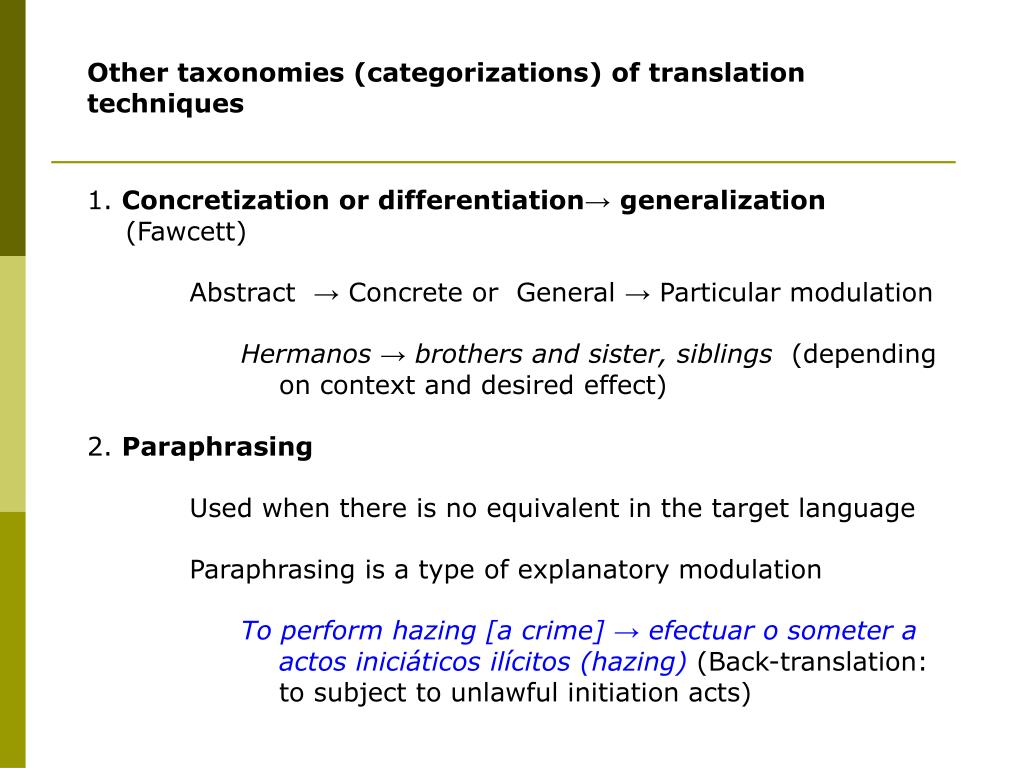 Other taxonomies (categorizations) of translation techniques

1. Concretization or differentiation→ generalization (Fawcett)

Abstract → Concrete or General → Particular modulation

Hermanos → brothers and sister, siblings (depending on context and desired effect)

2. Paraphrasing

Used when there is no equivalent in the target language

Paraphrasing is a type of explanatory modulation

To perform hazing [a crime] → efectuar o someter a actos iniciáticos ilícitos (hazing) (Back-translation: to subject to unlawful initiation acts)